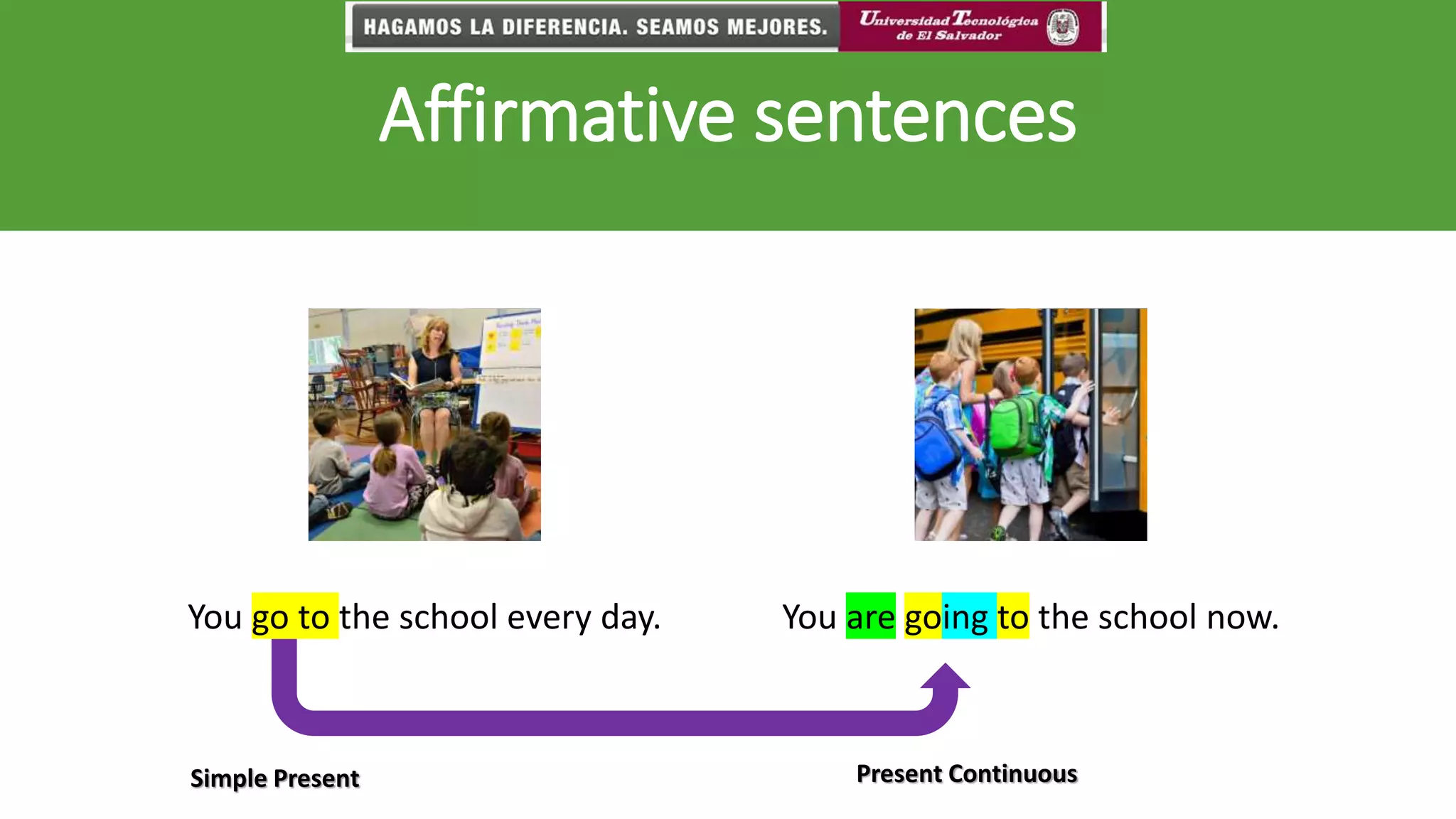 HAGAMOS LA DIFERENCIA. SEAMOS MEJORES.

Universidad Tecnológica de El Salvador

Affirmative sentences

You go to the school every day.

You are going to the school now.

Simple Present

Present Continuous